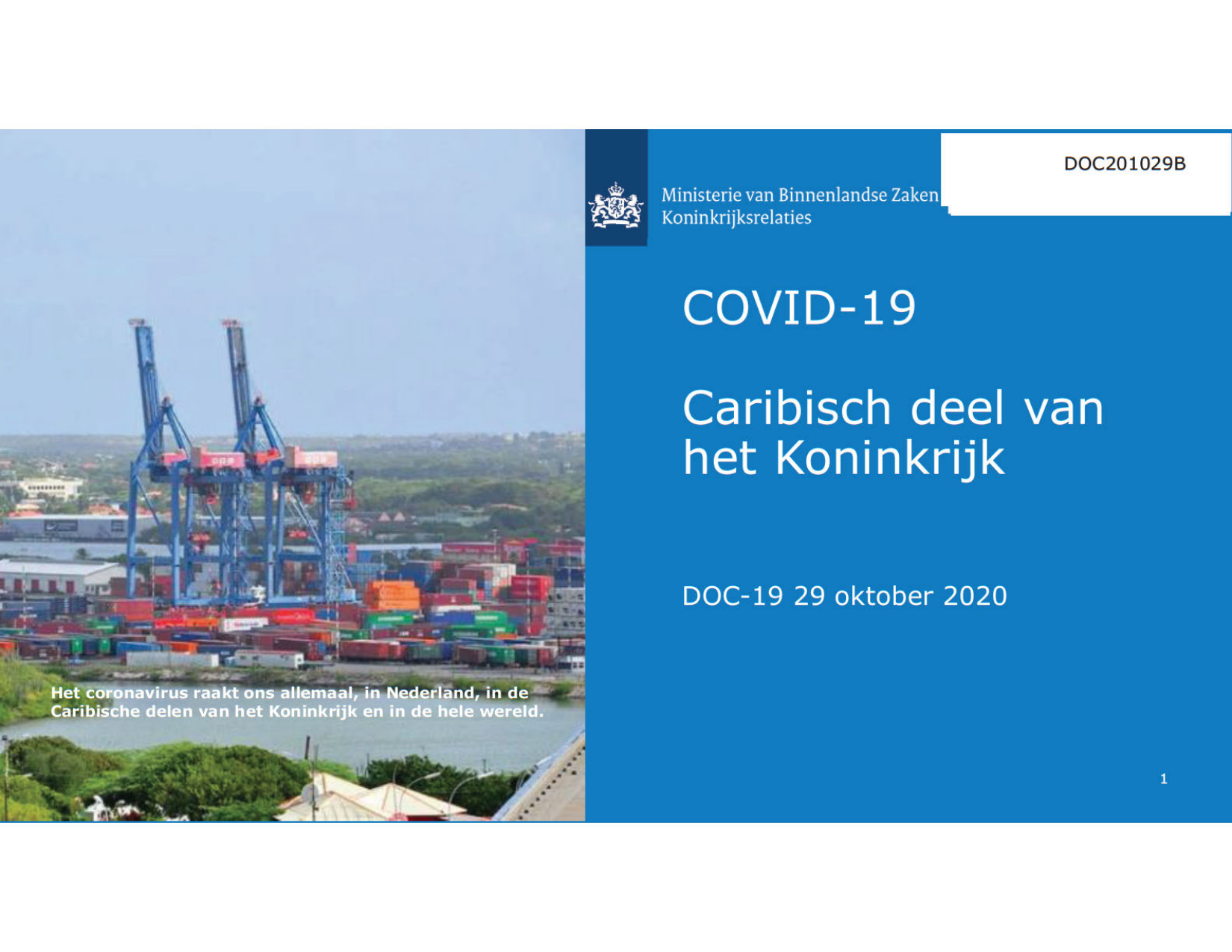 DOC201029B

Ministerie van Binnenlandse Zaken
Koninkrijksrelaties

COVID-19

Caribisch deel van het Koninkrijk

DOC-19 29 oktober 2020

Het coronavirus raakt ons allemaal, in Nederland, in de Caribische delen van het Koninkrijk en in de hele wereld.

1